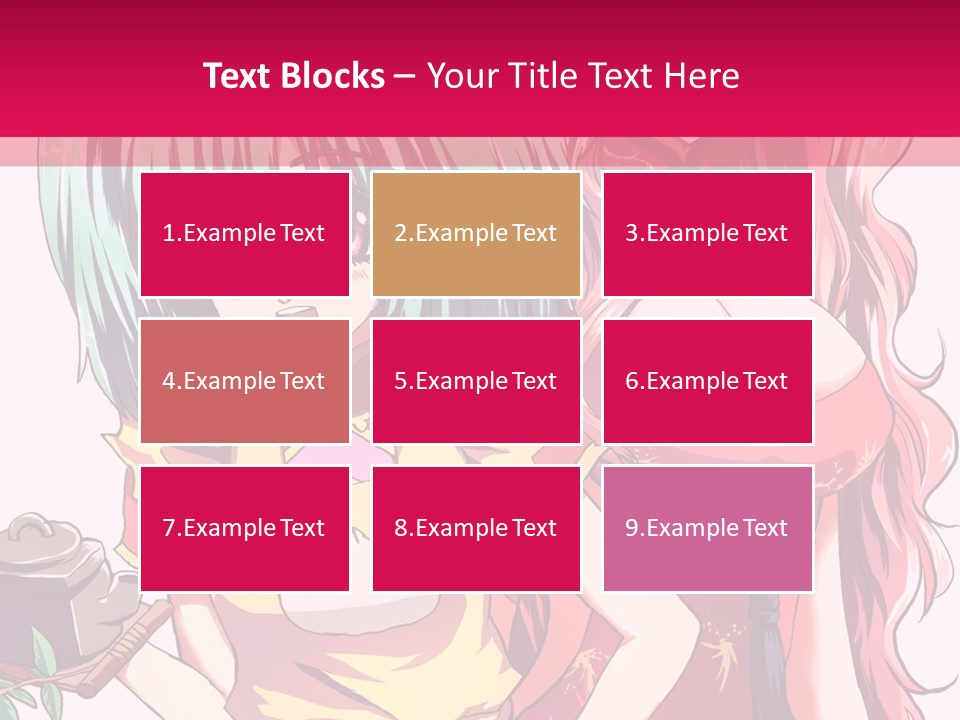 Text Blocks – Your Title Text Here

1.Example Text

2.Example Text

3.Example Text

4.Example Text

5.Example Text

6.Example Text

7.Example Text

8.Example Text

9.Example Text